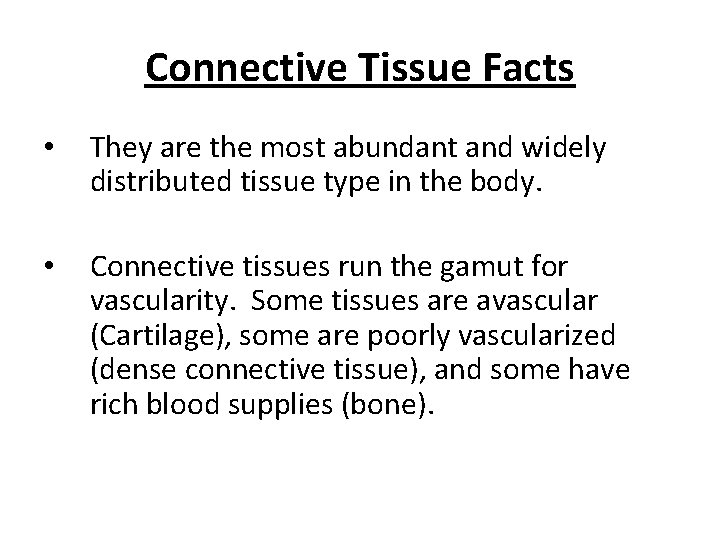 Connective Tissue Facts

• They are the most abundant and widely distributed tissue type in the body.

• Connective tissues run the gamut for vascularity. Some tissues are avascular (Cartilage), some are poorly vascularized (dense connective tissue), and some have rich blood supplies (bone).